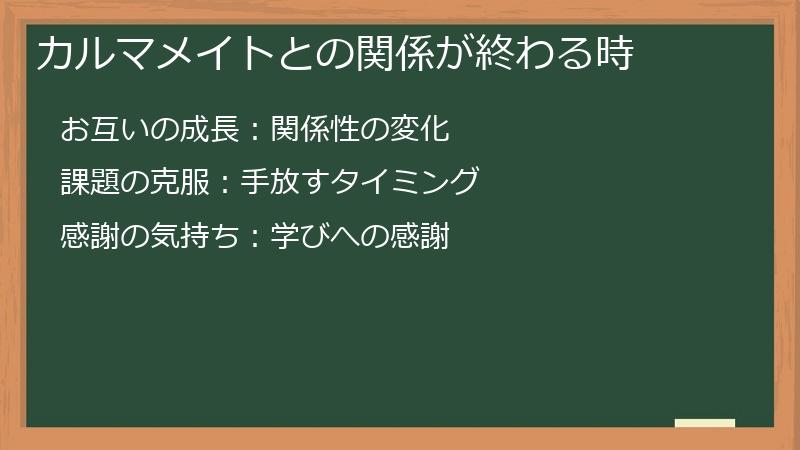 カルマメイトとの関係が終わる時

お互いの成長：関係性の変化

課題の克服：手放すタイミング

感謝の気持ち：学びへの感謝